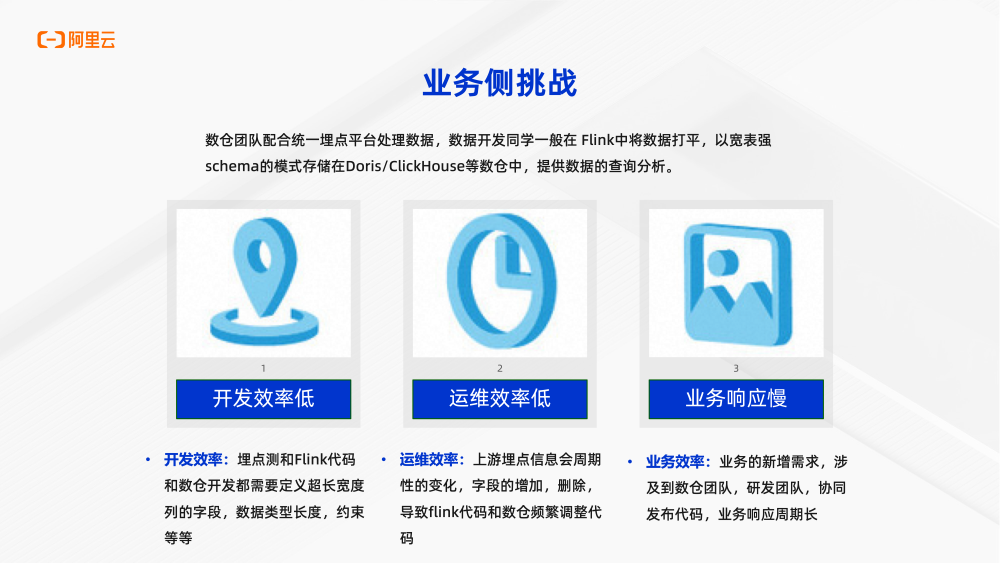 阿里云

业务侧挑战

数仓团队配合统一埋点平台处理数据，数据开发同学一般在 Flink中将数据打平，以宽表强schema的模式存储在Doris/ClickHouse等数仓中，提供数据的查询分析。

1

开发效率低

2

运维效率低

3

业务响应慢

• 开发效率：埋点测和Flink代码和数仓开发都需要定义超长宽度列的字段，数据类型长度，约束等等

• 运维效率：上游埋点信息会周期性的变化，字段的增加，删除，导致flink代码和数仓频繁调整代码

• 业务效率：业务的新增需求，涉及到数仓团队，研发团队，协同发布代码，业务响应周期长